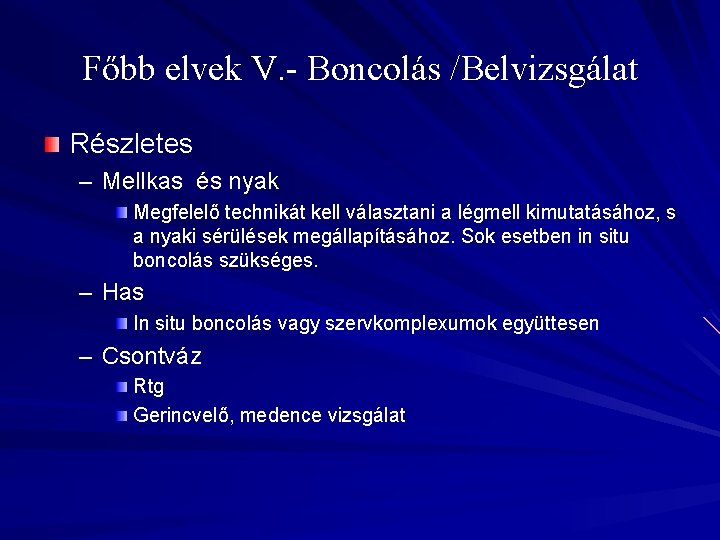 Főbb elvek V.- Boncolás /Belvizsgálat

Részletes

– Mellkas és nyak

Megfelelő technikát kell választani a légmell kimutatásához, s a nyaki sérülések megállapításához. Sok esetben in situ boncolás szükséges.

– Has

In situ boncolás vagy szervkomplexumok együttesen

– Csontváz

Rtg

Gerincvelő, medence vizsgálat